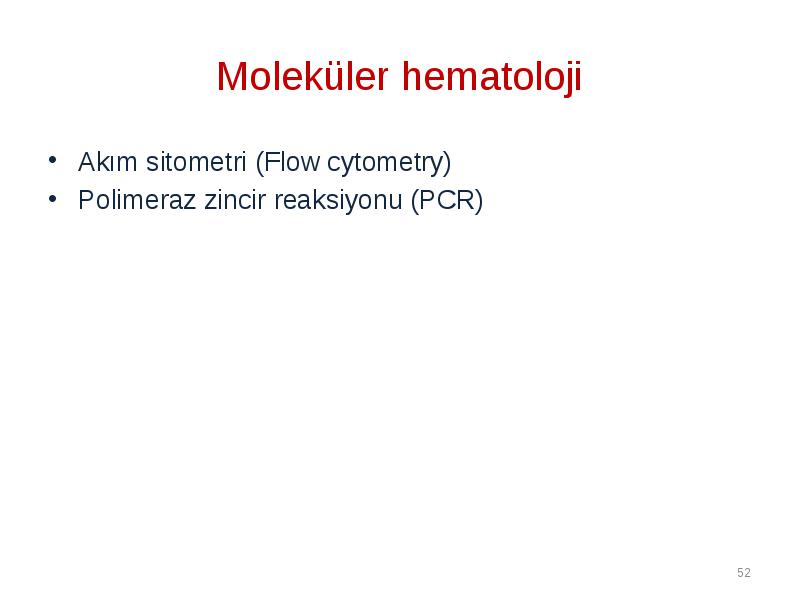 Moleküler hematoloji

• Akım sitometri (Flow cytometry)
• Polimeraz zincir reaksiyonu (PCR)

52